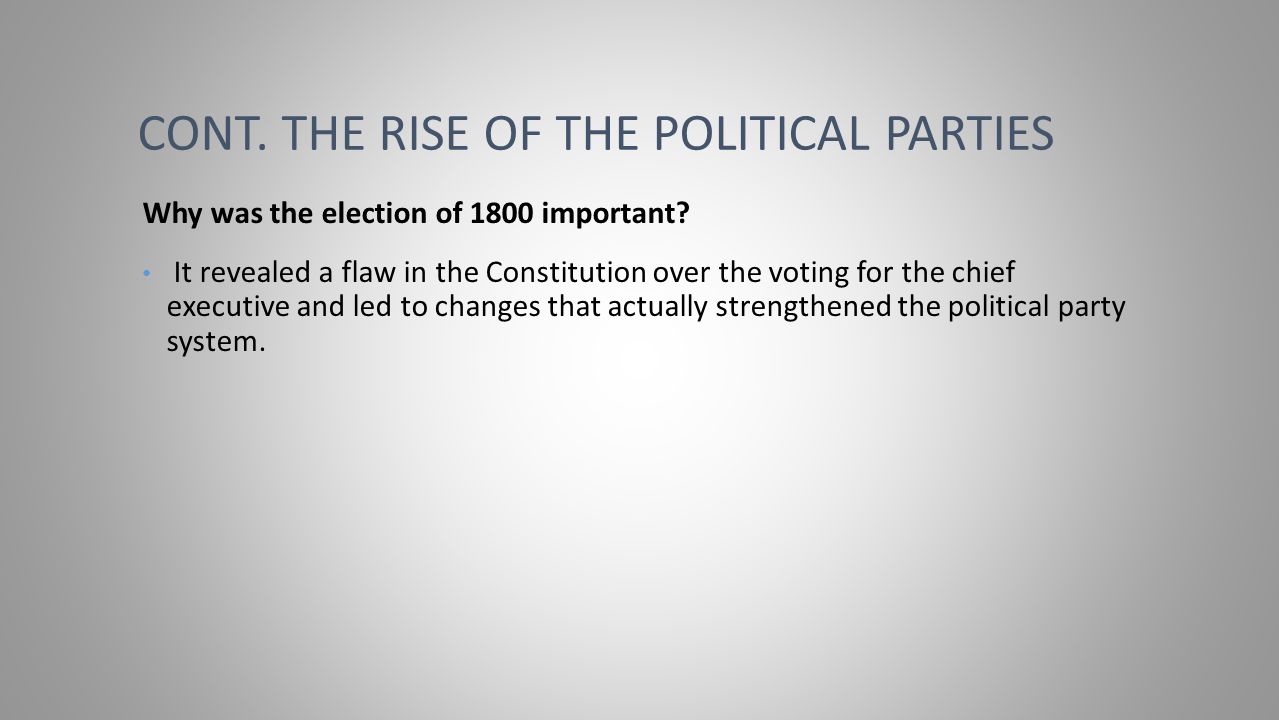 CONT. THE RISE OF THE POLITICAL PARTIES

Why was the election of 1800 important?

• It revealed a flaw in the Constitution over the voting for the chief executive and led to changes that actually strengthened the political party system.